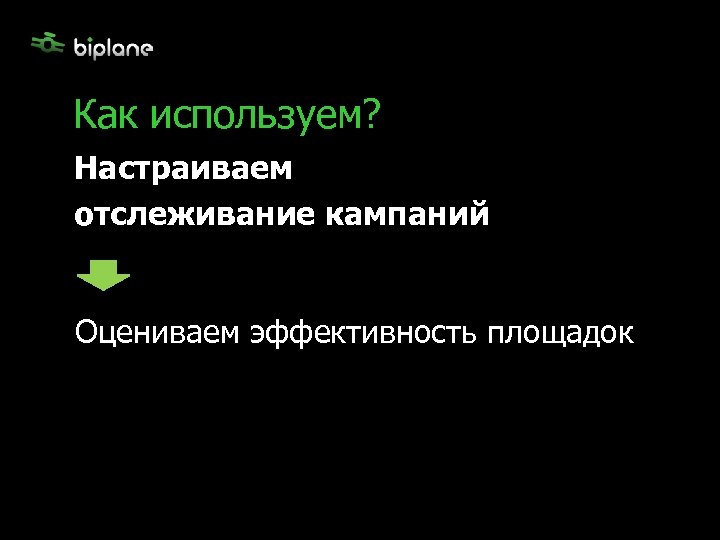 biplane

Как используем?

Настраиваем отслеживание кампаний

Оцениваем эффективность площадок